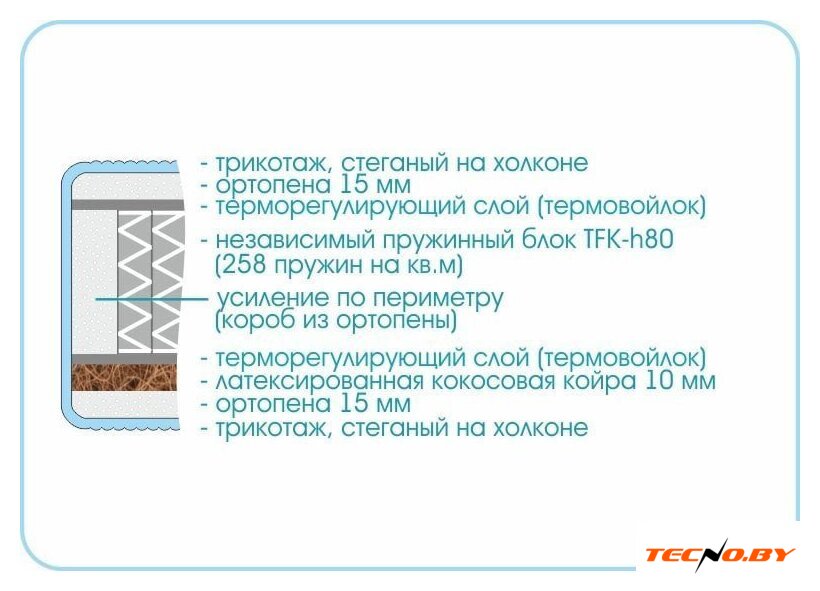 - трикотаж, стеганый на холконе
- ортопена 15 мм
- терморегулирующий слой (термовойлок)
- независимый пружинный блок TFK-h80
(258 пружин на кв.м)
усиление по периметру
(короб из ортопены)
- терморегулирующий слой (термовойлок)
- латексированная кокосовая койра 10 мм
- ортопена 15 мм
- трикотаж, стеганый на холконе

TECNO.BY